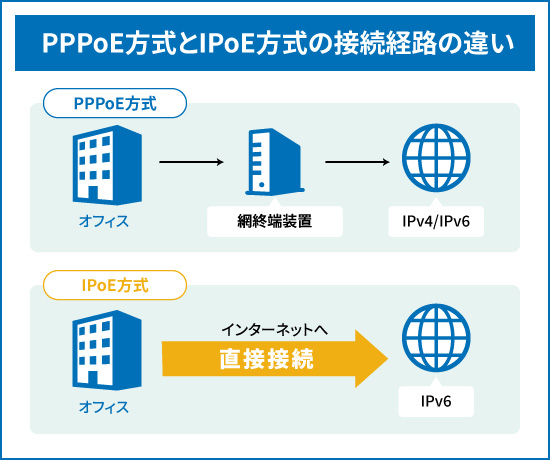 PPPoE方式とIPoE方式の接続経路の違い

PPPoE方式

オフィス

網終端装置

IPv4/IPv6

IPoE方式

オフィス

インターネットへ

直接接続

IPv6